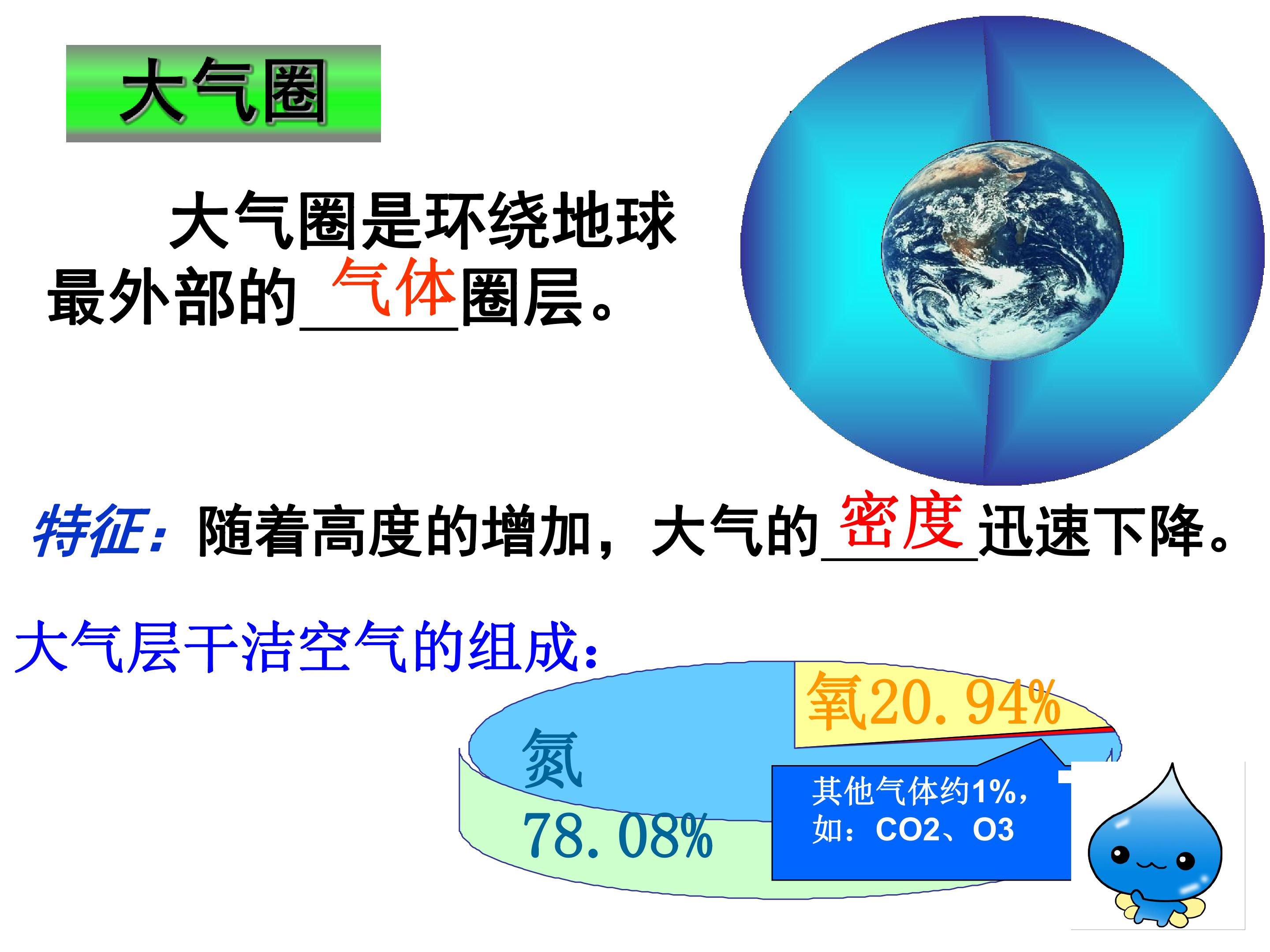 大气圈

大气圈是环绕地球最外部的气体圈层。

特征：随着高度的增加，大气的密度迅速下降。

大气层干洁空气的组成：

氧20.94%

氮

78.08%

其他气体约1%，如：CO2、O3